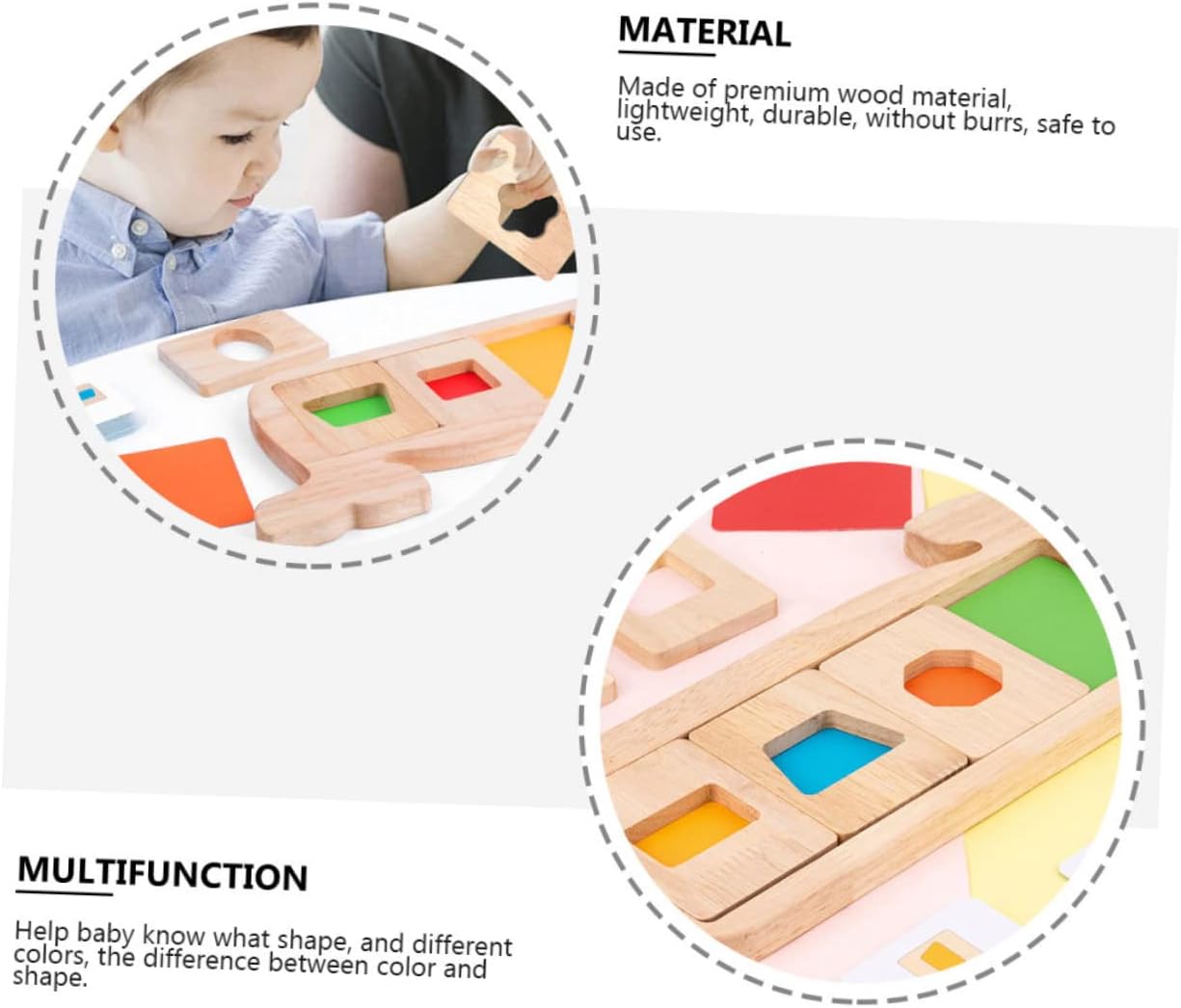 MATERIAL

Made of premium wood material, lightweight, durable, without burrs, safe to use.

MULTIFUNCTION

Help baby know what shape, and different colors, the difference between color and shape.